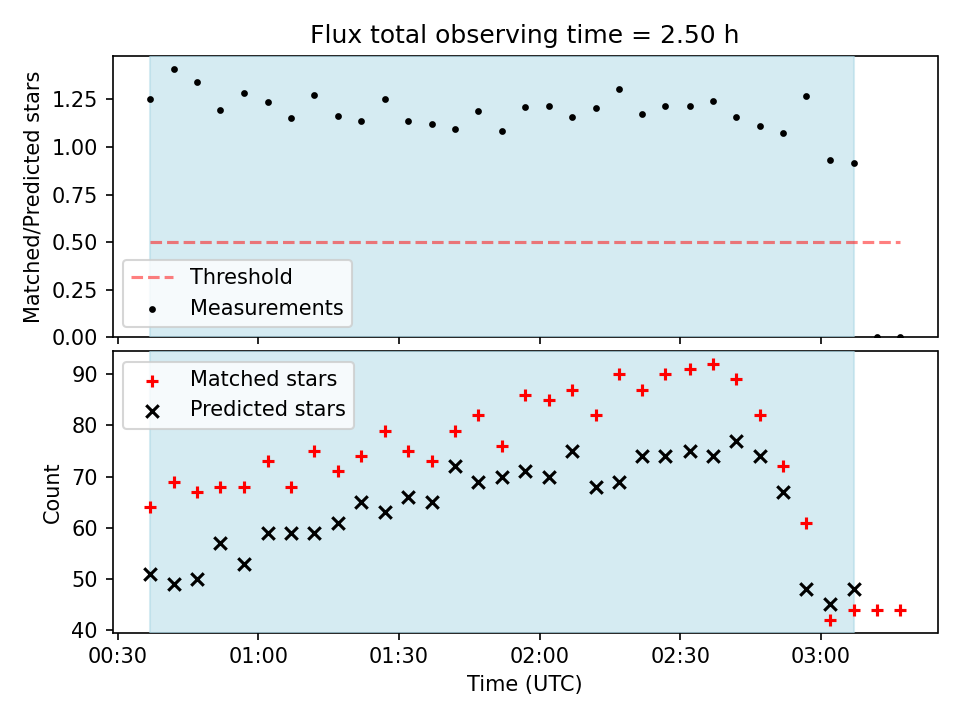 Flux total observing time = 2.50 h

Matched/Predicted stars

1.25
1.00
0.75
0.50
0.25
0.00

Threshold
Measurements

Matched stars
Predicted stars

Count

90
80
70
60
50
40

00:30
01:00
01:30
02:00
02:30
03:00

Time (UTC)